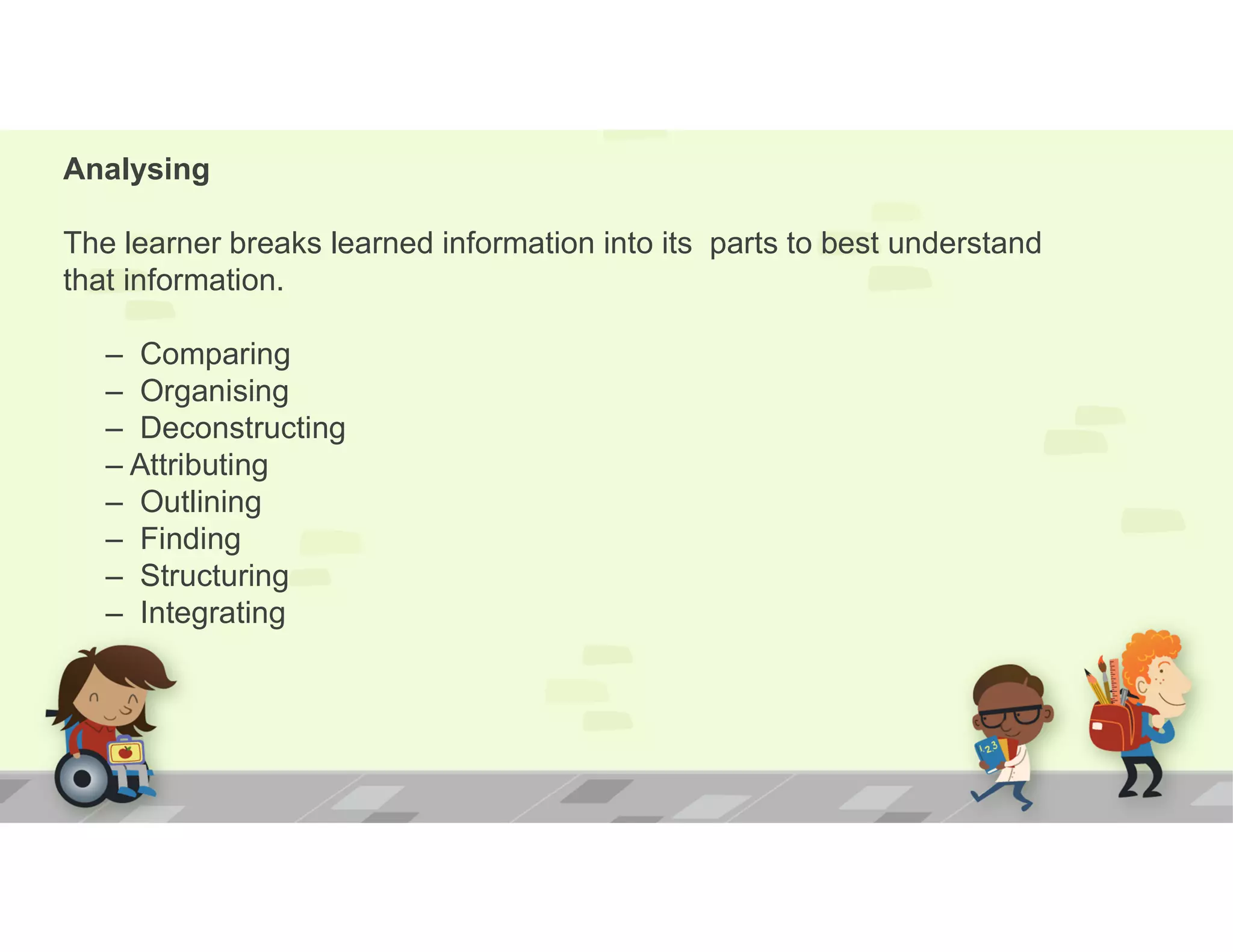 Analysing

The learner breaks learned information into its parts to best understand that information.

– Comparing
– Organising
– Deconstructing
– Attributing
– Outlining
– Finding
– Structuring
– Integrating

1 2 3